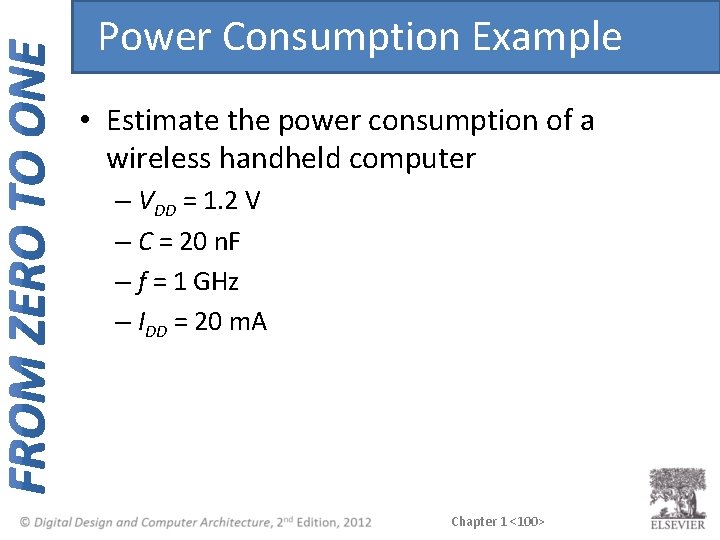 FROM ZERO TO ONE

Power Consumption Example

• Estimate the power consumption of a wireless handheld computer
– $V_{DD}$ = 1.2 V
– $C$ = 20 nF
– $f$ = 1 GHz
– $I_{DD}$ = 20 mA

© Digital Design and Computer Architecture, 2nd Edition, 2012

Chapter 1 <100>

ELSEVIER